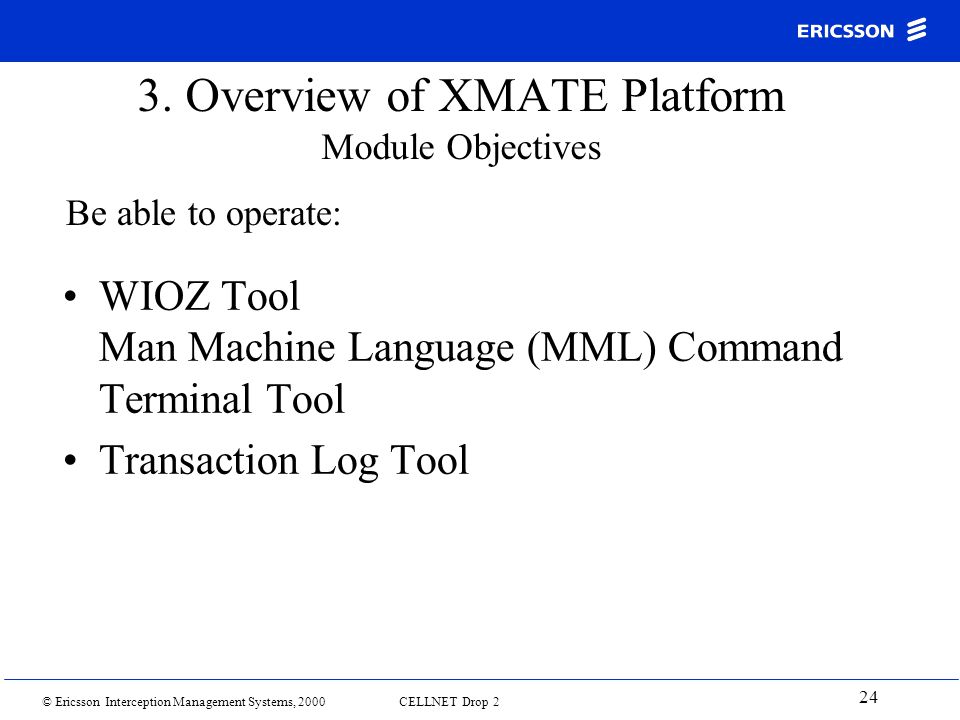 ERICSSON

3. Overview of XMATE Platform
Module Objectives

Be able to operate:

• WIOZ Tool
Man Machine Language (MML) Command Terminal Tool

• Transaction Log Tool

© Ericsson Interception Management Systems, 2000 CELLNET Drop 2

24